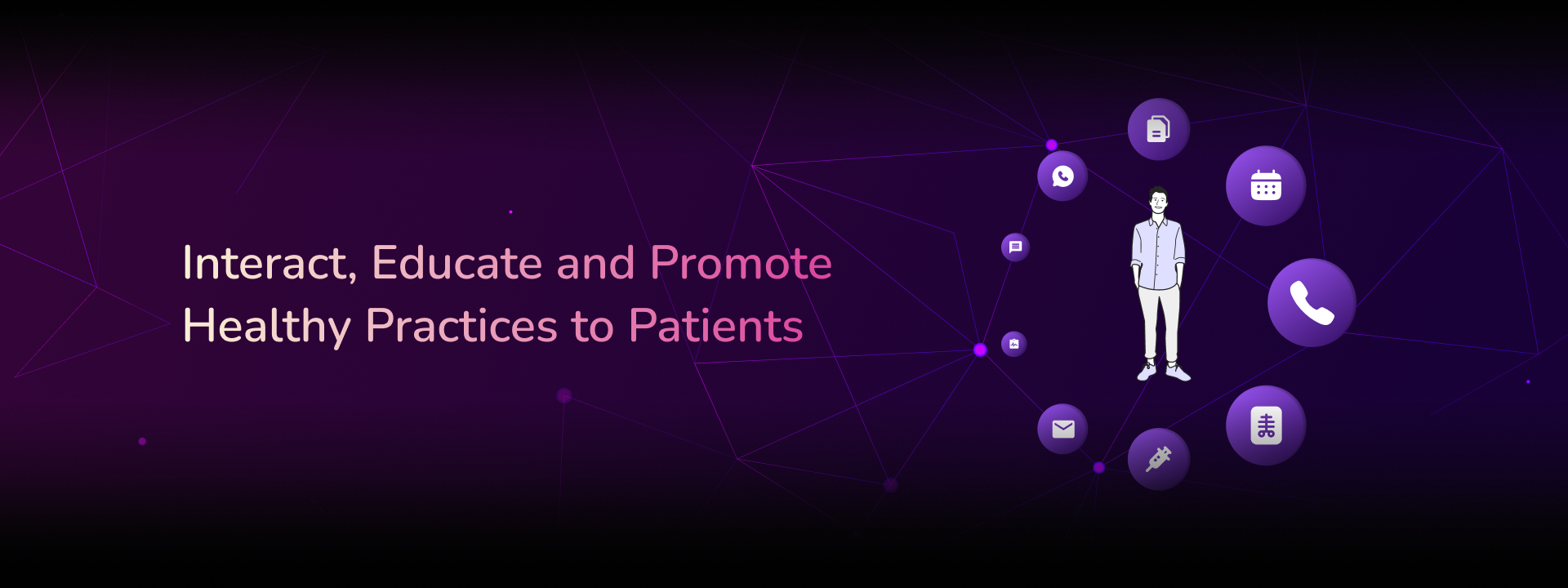 Interact, Educate and Promote Healthy Practices to Patients